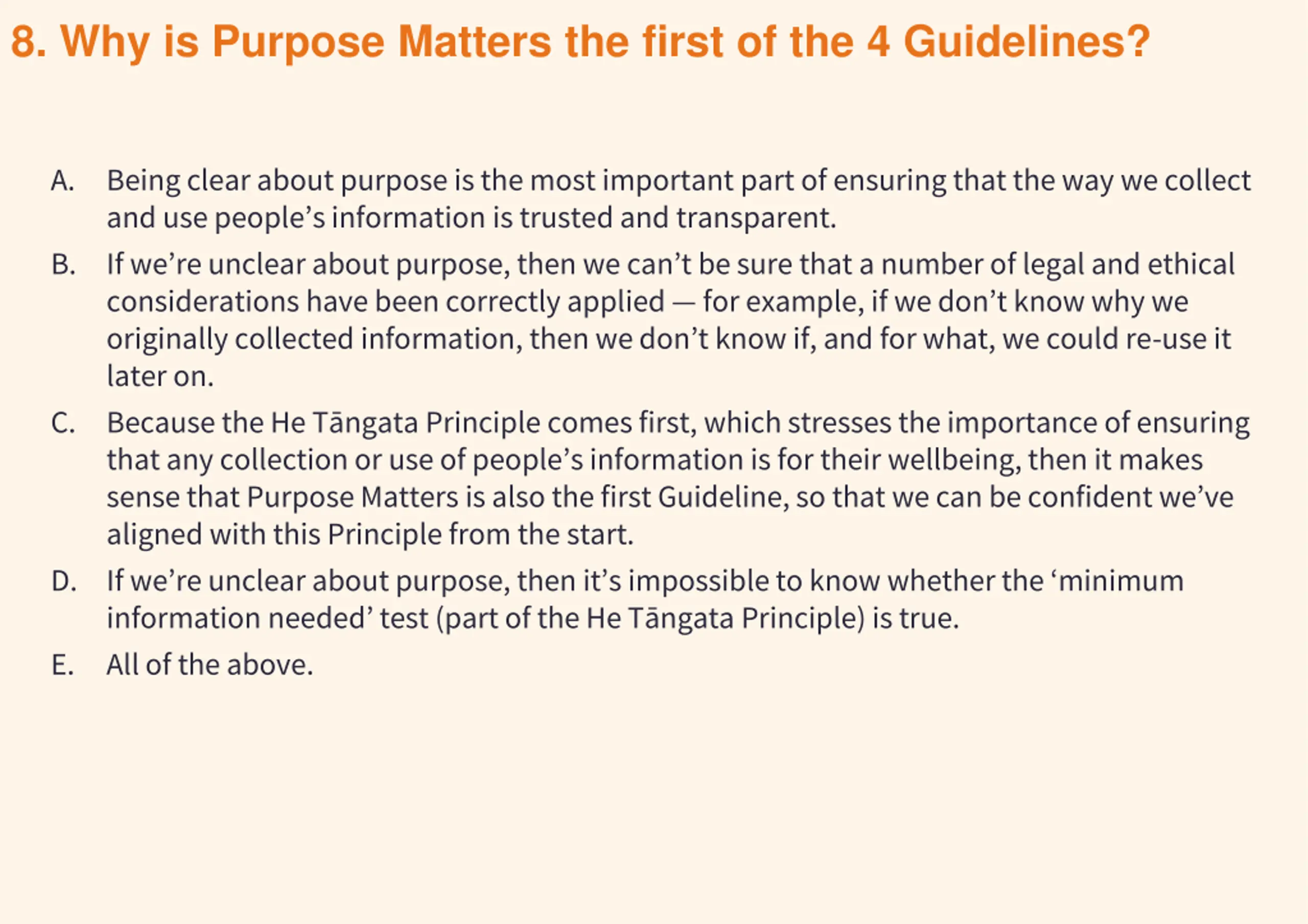 8. Why is Purpose Matters the first of the 4 Guidelines?

A. Being clear about purpose is the most important part of ensuring that the way we collect and use people’s information is trusted and transparent.

B. If we’re unclear about purpose, then we can’t be sure that a number of legal and ethical considerations have been correctly applied — for example, if we don’t know why we originally collected information, then we don’t know if, and for what, we could re-use it later on.

C. Because the He Tāngata Principle comes first, which stresses the importance of ensuring that any collection or use of people’s information is for their wellbeing, then it makes sense that Purpose Matters is also the first Guideline, so that we can be confident we’ve aligned with this Principle from the start.

D. If we’re unclear about purpose, then it’s impossible to know whether the ‘minimum information needed’ test (part of the He Tāngata Principle) is true.

E. All of the above.